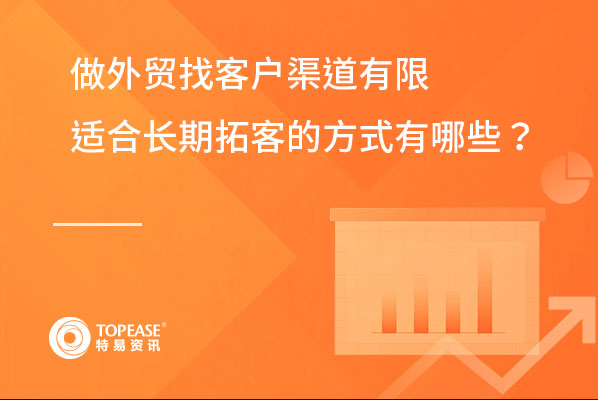 做外贸找客户渠道有限
适合长期拓客的方式有哪些？

TOPEASE®
特易资讯